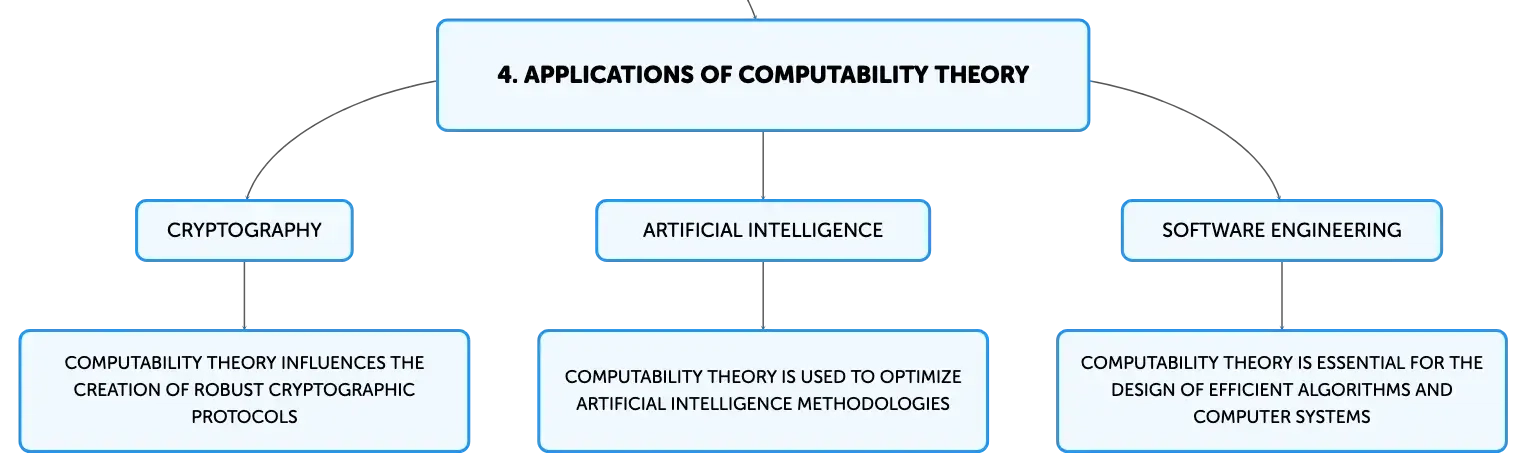 4. APPLICATIONS OF COMPUTABILITY THEORY

CRYPTOGRAPHY

COMPUTABILITY THEORY INFLUENCES THE CREATION OF ROBUST CRYPTOGRAPHIC PROTOCOLS

ARTIFICIAL INTELLIGENCE

COMPUTABILITY THEORY IS USED TO OPTIMIZE ARTIFICIAL INTELLIGENCE METHODOLOGIES

SOFTWARE ENGINEERING

COMPUTABILITY THEORY IS ESSENTIAL FOR THE DESIGN OF EFFICIENT ALGORITHMS AND COMPUTER SYSTEMS